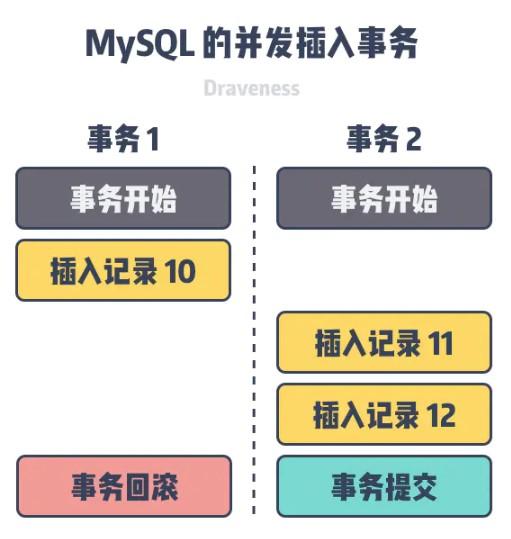 MySQL 的并发插入事务

Draveness

事务 1

事务开始

插入记录 10

事务回滚

事务 2

事务开始

插入记录 11

插入记录 12

事务提交